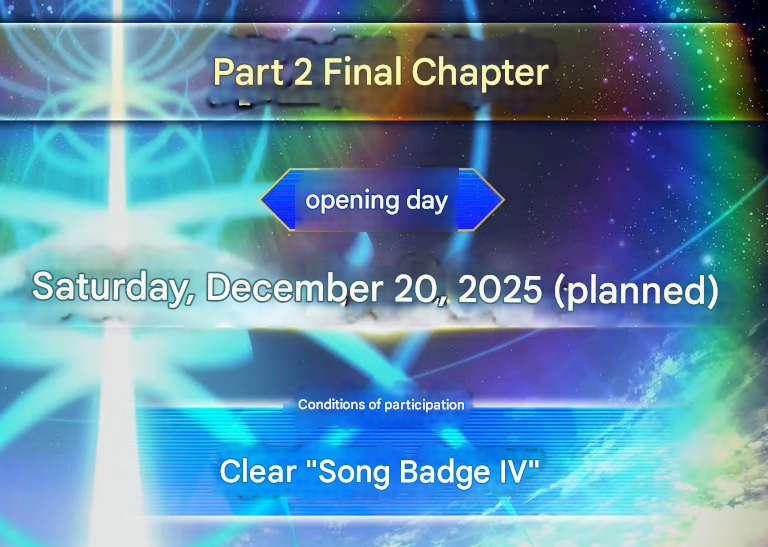 Part 2 Final Chapter

opening day

Saturday, December 20, 2025 (planned)

Conditions of participation

Clear "Song Badge IV"